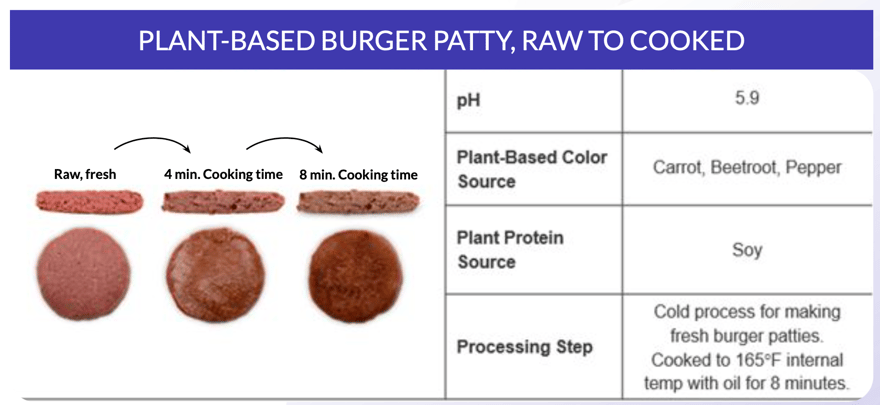 PLANT-BASED BURGER PATTY, RAW TO COOKED

Raw, fresh

4 min. Cooking time

8 min. Cooking time

| pH | 5.9 |
|---|---|
| Plant-Based Color Source | Carrot, Beetroot, Pepper |
| Plant Protein Source | Soy |
| Processing Step | Cold process for making fresh burger patties. Cooked to 165°F internal temp with oil for 8 minutes. |